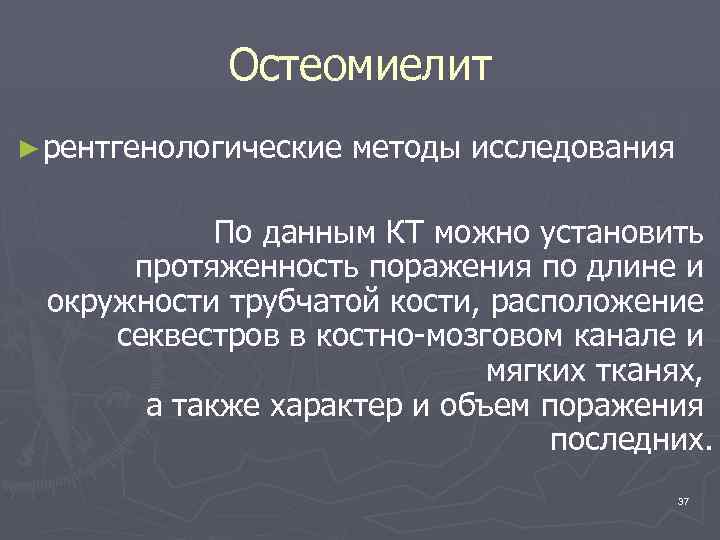 Остеомиелит

►рентгенологические методы исследования

По данным КТ можно установить протяженность поражения по длине и окружности трубчатой кости, расположение секвестров в костно-мозговом канале и мягких тканях,
а также характер и объем поражения последних.

37